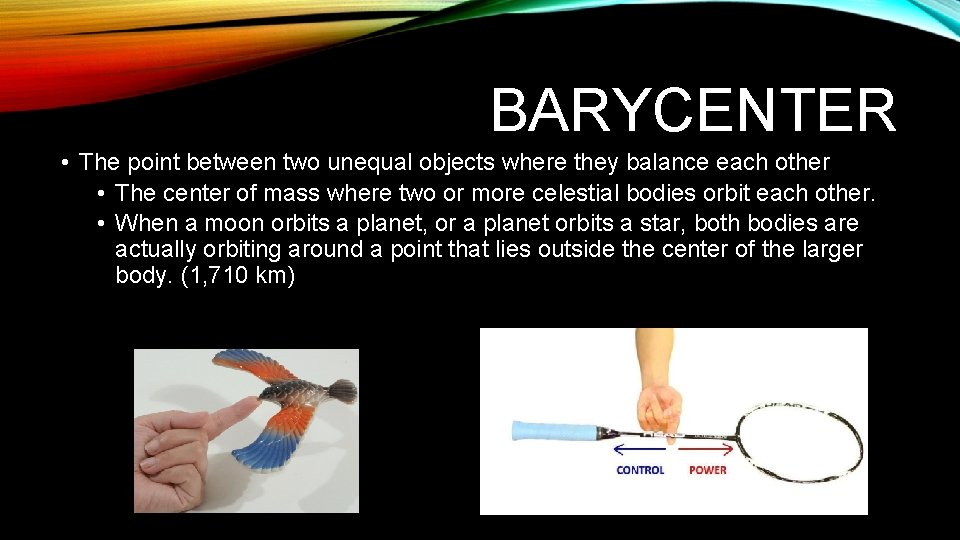 BARYCENTER

• The point between two unequal objects where they balance each other
  • The center of mass where two or more celestial bodies orbit each other.
  • When a moon orbits a planet, or a planet orbits a star, both bodies are actually orbiting around a point that lies outside the center of the larger body. (1,710 km)

CONTROL POWER